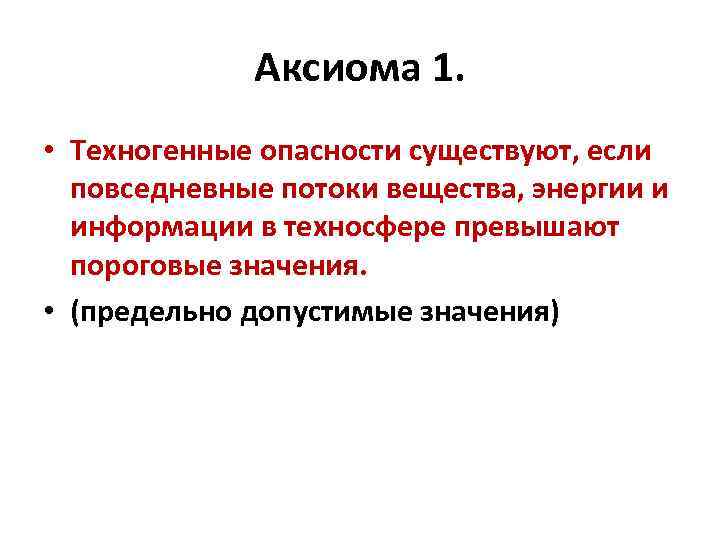 Аксиома 1.

• Техногенные опасности существуют, если повседневные потоки вещества, энергии и информации в техносфере превышают пороговые значения.

• (предельно допустимые значения)